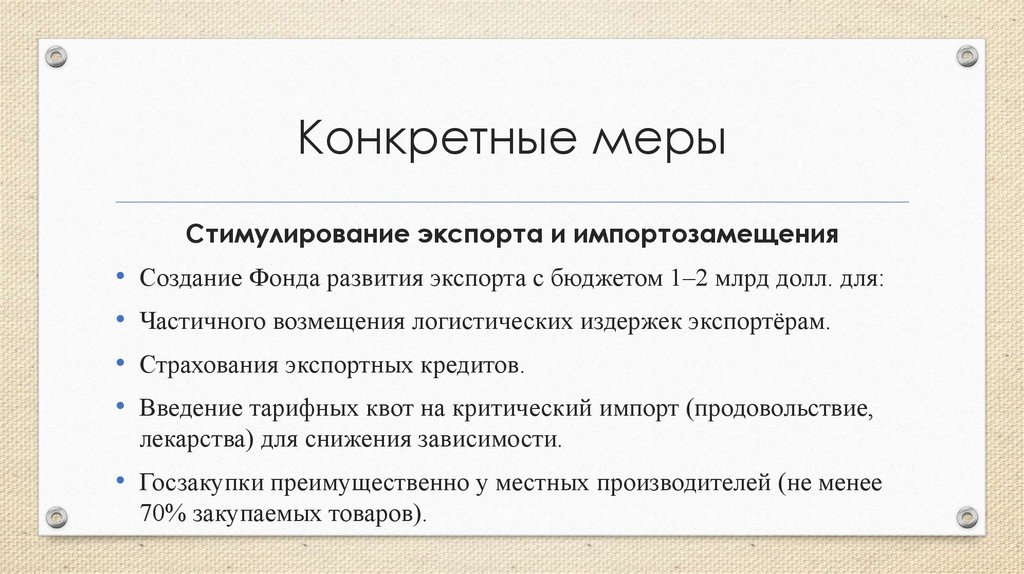 Конкретные меры

Стимулирование экспорта и импортозамещения

• Создание Фонда развития экспорта с бюджетом 1–2 млрд долл. для:

• Частичного возмещения логистических издержек экспортёрам.

• Страхования экспортных кредитов.

• Введение тарифных квот на критический импорт (продовольствие, лекарства) для снижения зависимости.

• Госзакупки преимущественно у местных производителей (не менее 70% закупаемых товаров).